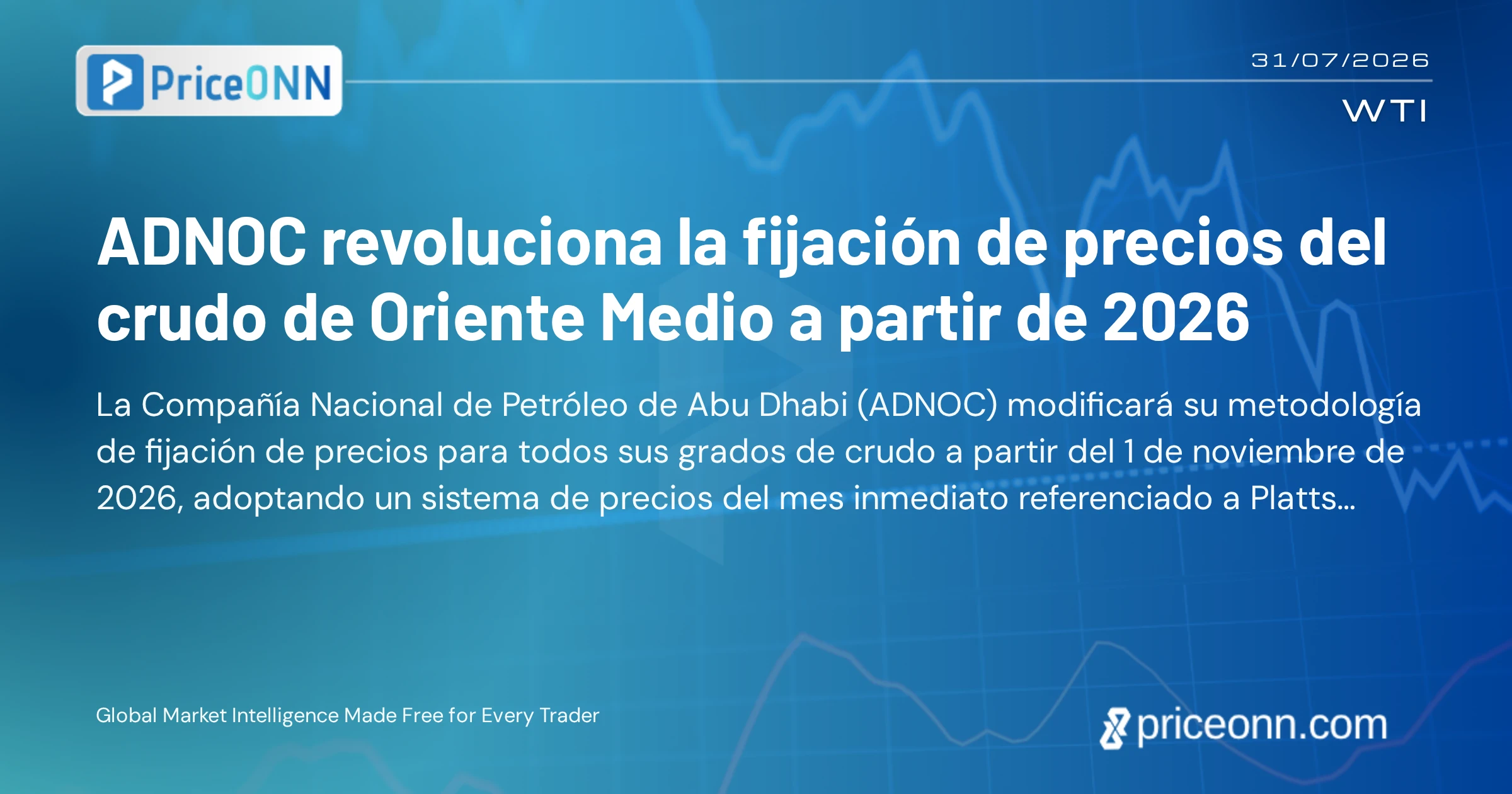 PriceONN

31/07/2026

WTI

ADNOC revoluciona la fijación de precios del crudo de Oriente Medio a partir de 2026

La Compañía Nacional de Petróleo de Abu Dhabi (ADNOC) modificará su metodología de fijación de precios para todos sus grados de crudo a partir del 1 de noviembre de 2026, adoptando un sistema de precios del mes inmediato referenciado a Platts...

Global Market Intelligence Made Free for Every Trader

priceonn.com